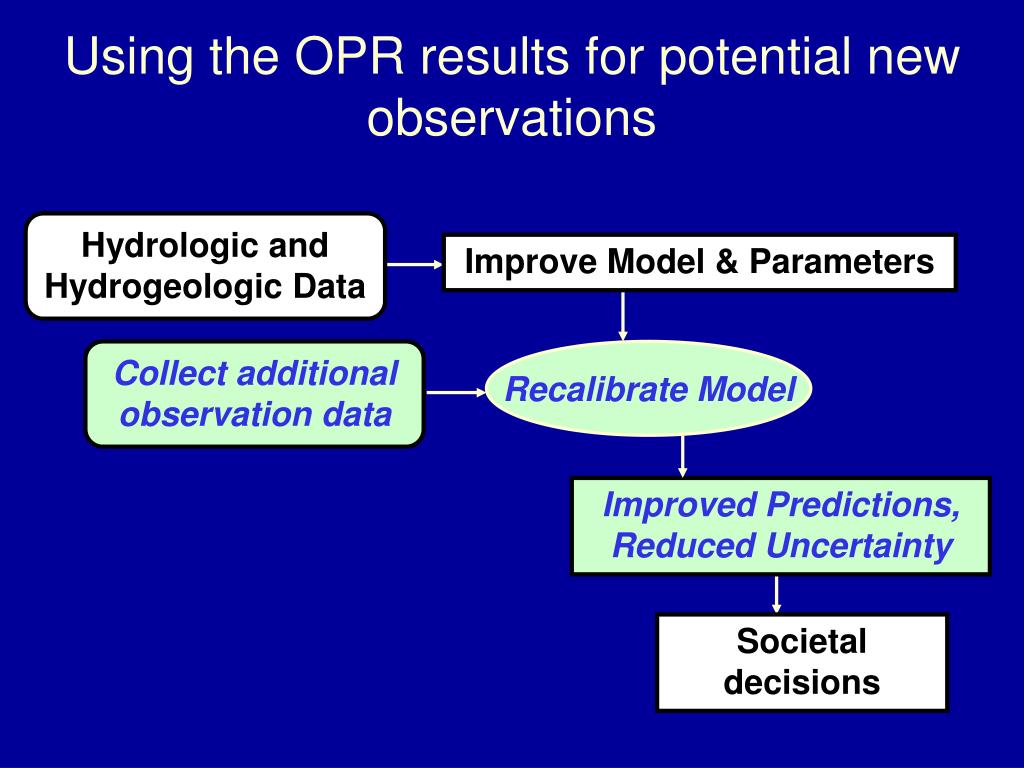 Using the OPR results for potential new observations

Hydrologic and Hydrogeologic Data

Improve Model & Parameters

Collect additional observation data

Recalibrate Model

Improved Predictions, Reduced Uncertainty

Societal decisions